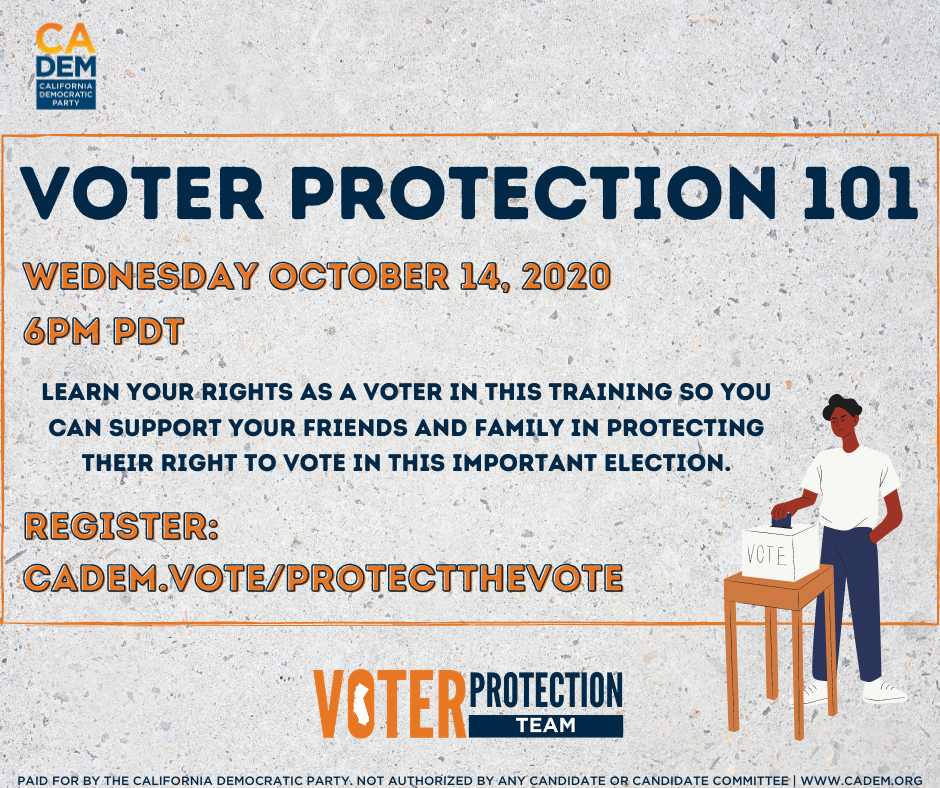 CA DEM
CALIFORNIA DEMOCRATIC PARTY

VOTER PROTECTION 101

WEDNESDAY OCTOBER 14, 2020
6PM PDT

LEARN YOUR RIGHTS AS A VOTER IN THIS TRAINING SO YOU CAN SUPPORT YOUR FRIENDS AND FAMILY IN PROTECTING THEIR RIGHT TO VOTE IN THIS IMPORTANT ELECTION.

REGISTER:
CADEM.VOTE/PROTECTTHEVOTE

VOTE

VOTER PROTECTION TEAM

PAID FOR BY THE CALIFORNIA DEMOCRATIC PARTY. NOT AUTHORIZED BY ANY CANDIDATE OR CANDIDATE COMMITTEE | WWW.CADEM.ORG